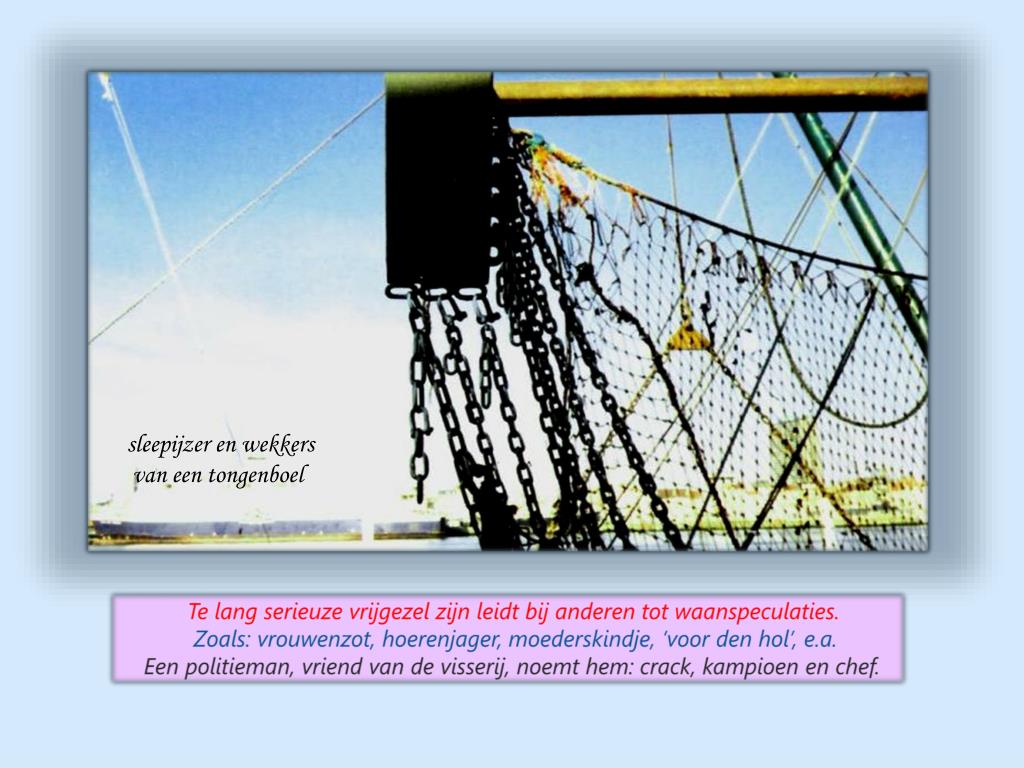 sleepijzer en wekkers van een tongenboel

Te lang serieuze vrijgezel zijn leidt bij anderen tot waanspeculaties.
Zoals: vrouwenzot, hoerenjager, moederskindje, 'voor den hol', e.a.
Een politieman, vriend van de visserij, noemt hem: crack, kampioen en chef.